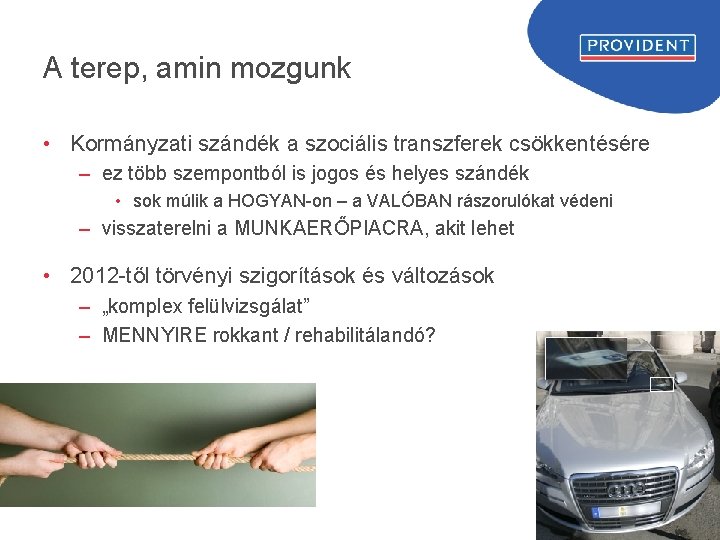 PROVIDENT

A terep, amin mozgunk

• Kormányzati szándék a szociális transzferek csökkentésére
– ez több szempontból is jogos és helyes szándék
• sok múlik a HOGYAN-on – a VALÓBAN rászorulókat védeni
– visszaterelni a MUNKAERŐPIACRA, akit lehet

• 2012-től törvényi szigorítások és változások
– „komplex felülvizsgálat"
– MENNYIRE rokkant / rehabilitálandó?